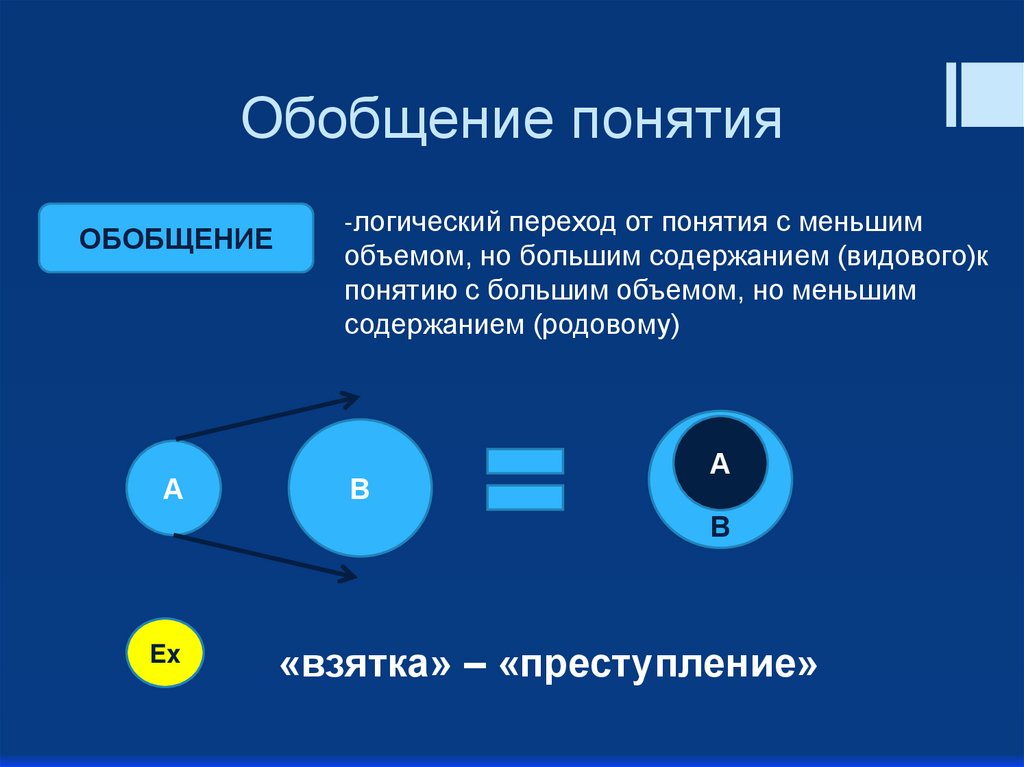 Обобщение понятия

ОБОБЩЕНИЕ

-логический переход от понятия с меньшим объемом, но большим содержанием (видового)к понятию с большим объемом, но меньшим содержанием (родовому)

А

В

А

В

Ex

«взятка» – «преступление»